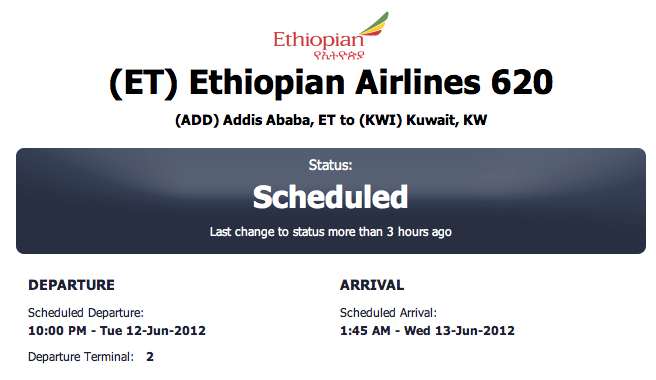 Ethiopian
የኢትዮጵያ

(ET) Ethiopian Airlines 620

(ADD) Addis Ababa, ET to (KWI) Kuwait, KW

Status:

Scheduled

Last change to status more than 3 hours ago

DEPARTURE

Scheduled Departure:
10:00 PM - Tue 12-Jun-2012

Departure Terminal: 2

ARRIVAL

Scheduled Arrival:
1:45 AM - Wed 13-Jun-2012